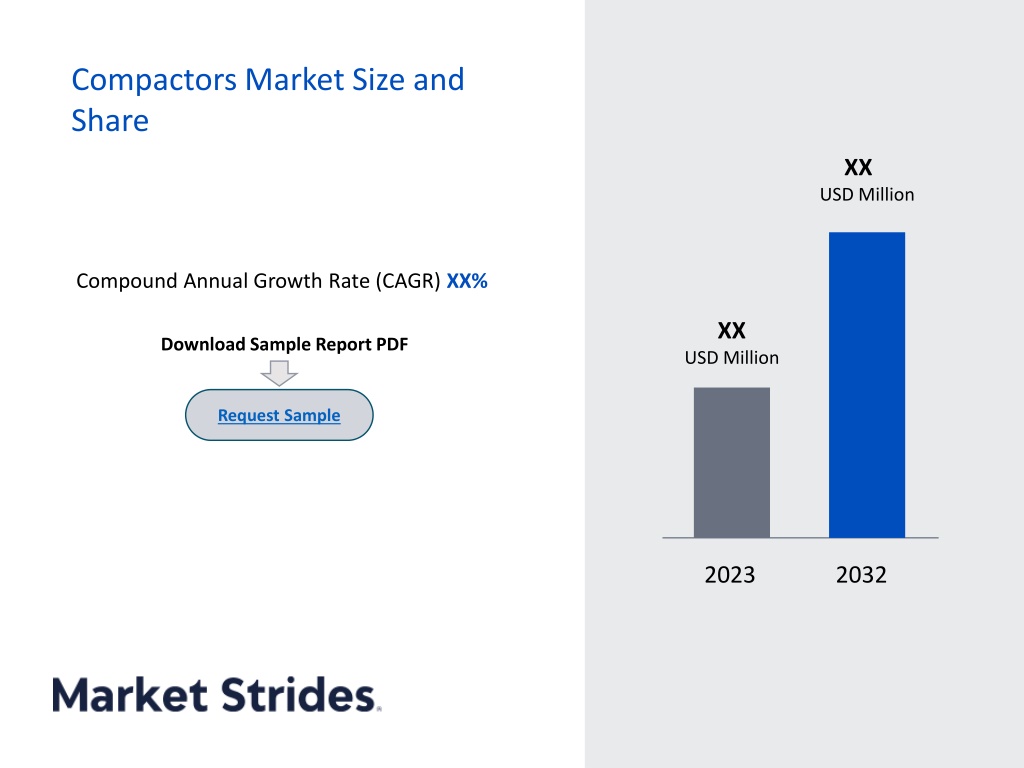 Compactors Market Size and Share

Compound Annual Growth Rate (CAGR) XX%

Download Sample Report PDF

Request Sample

XX
USD Million

XX
USD Million

2023 2032

Market Strides.